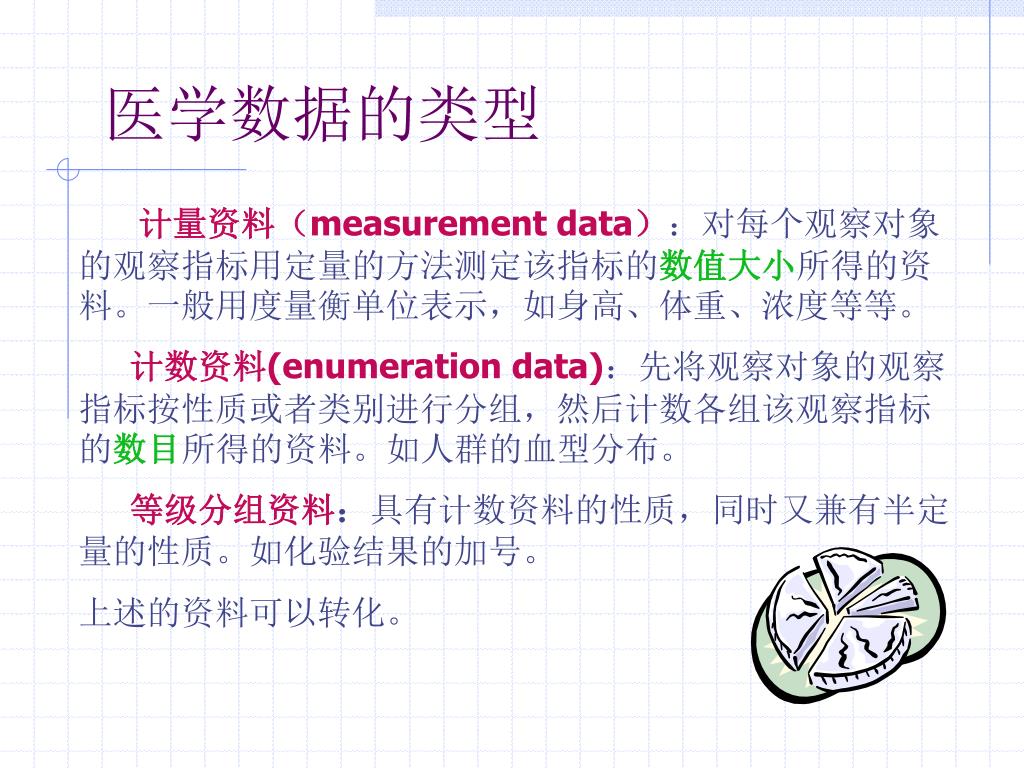 医学数据的类型

计量资料（measurement data）：对每个观察对象的观察指标用定量的方法测定该指标的数值大小所得的资料。一般用度量衡单位表示，如身高、体重、浓度等等。

计数资料(enumeration data)：先将观察对象的观察指标按性质或者类别进行分组，然后计数各组该观察指标的数目所得的资料。如人群的血型分布。

等级分组资料：具有计数资料的性质，同时又兼有半定量的性质。如化验结果的加号。

上述的资料可以转化。